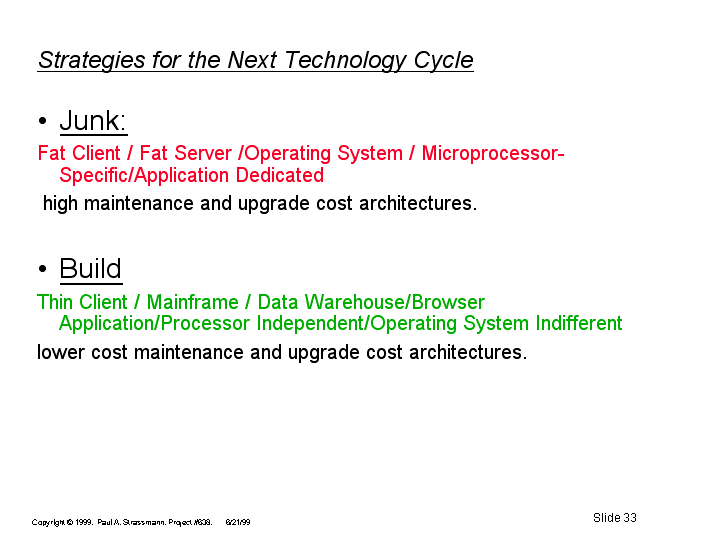 Strategies for the Next Technology Cycle

• Junk:

Fat Client / Fat Server /Operating System / Microprocessor-Specific/Application Dedicated

high maintenance and upgrade cost architectures.

• Build

Thin Client / Mainframe / Data Warehouse/Browser Application/Processor Independent/Operating System Indifferent

lower cost maintenance and upgrade cost architectures.

Copyright © 1999. Paul A. Strassmann. Project #838. 8/21/99

Slide 33